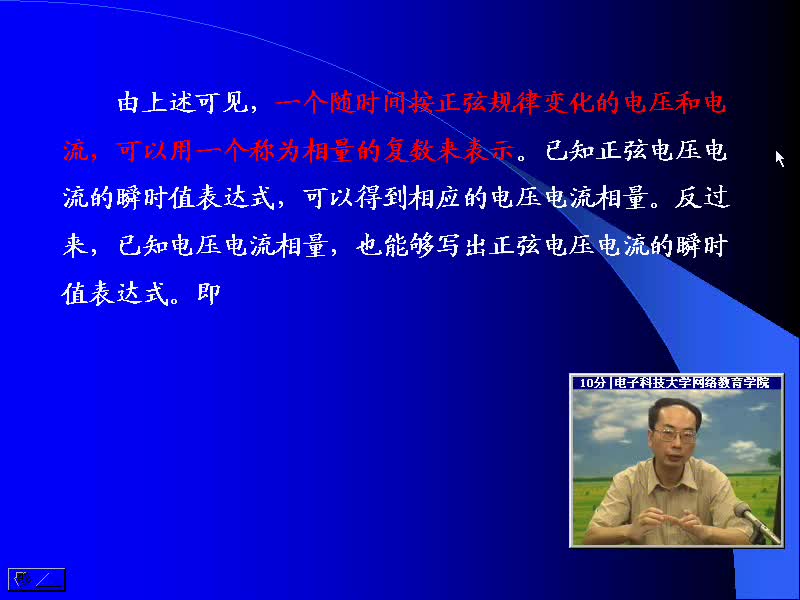 由上述可见，一个随时间按正弦规律变化的电压和电流，可以用一个称为相量的复数来表示。已知正弦电压电流的瞬时值表达式，可以得到相应的电压电流相量。反过来，已知电压电流相量，也能够写出正弦电压电流的瞬时值表达式。即

10分 | 电子科技大学网络教育学院